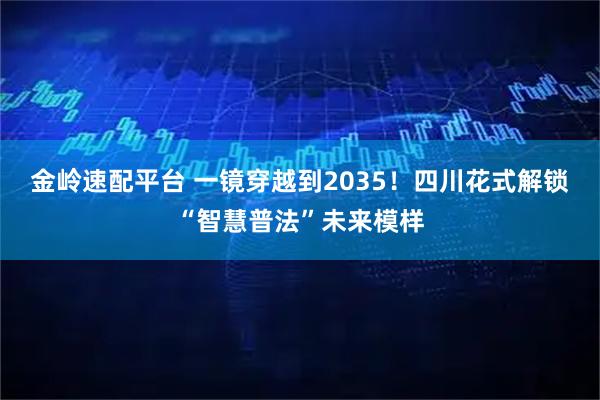 金岭速配平台 一镜穿越到2035！四川花式解锁“智慧普法”未来模样